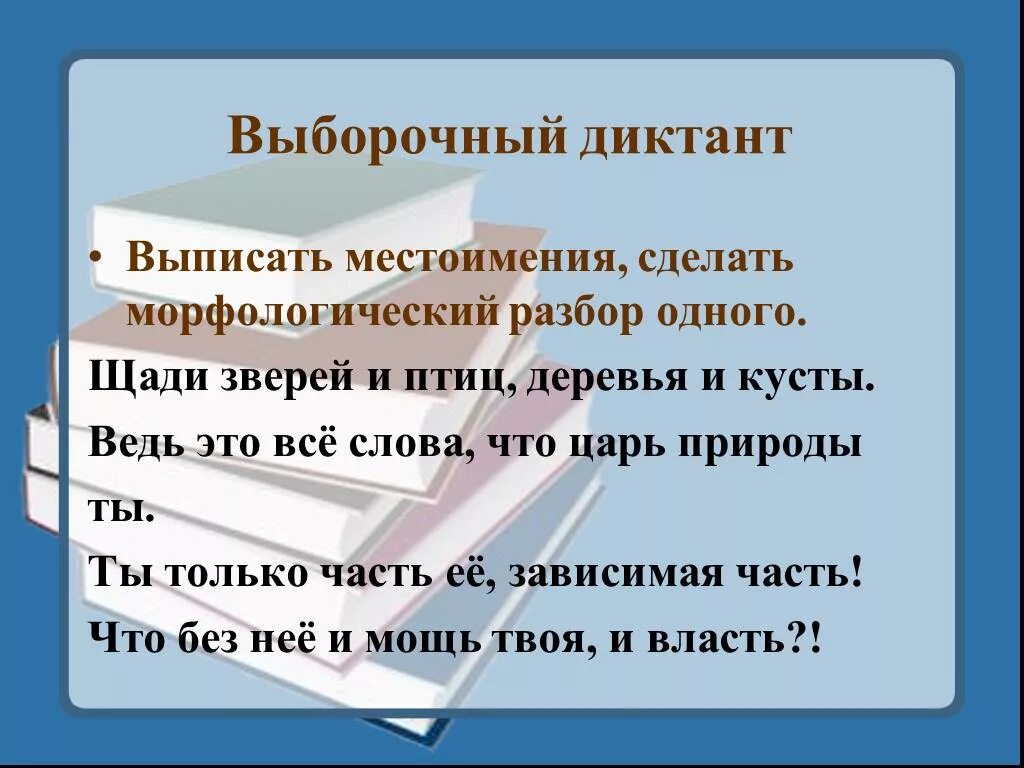 Выборочный диктант

• Выписать местоимения, сделать морфологический разбор одного.

Щади зверей и птиц, деревья и кусты.

Ведь это всё слова, что царь природы ты.

Ты только часть её, зависимая часть!

Что без неё и мощь твоя, и власть?!